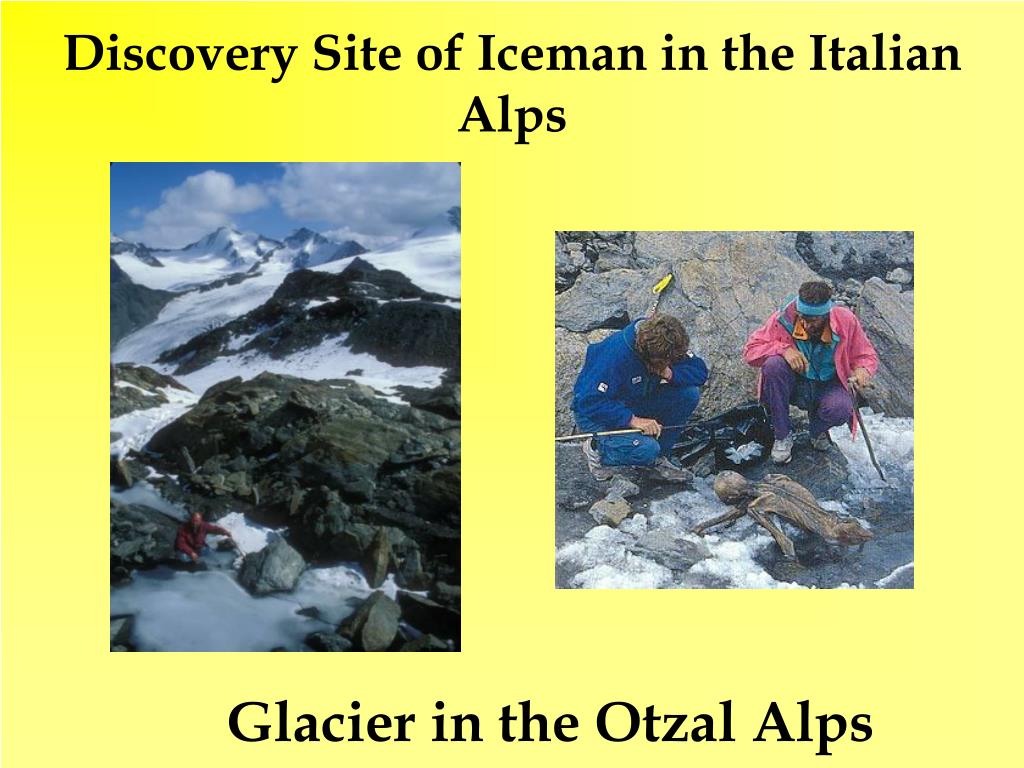 Discovery Site of Iceman in the Italian Alps

Glacier in the Otzal Alps